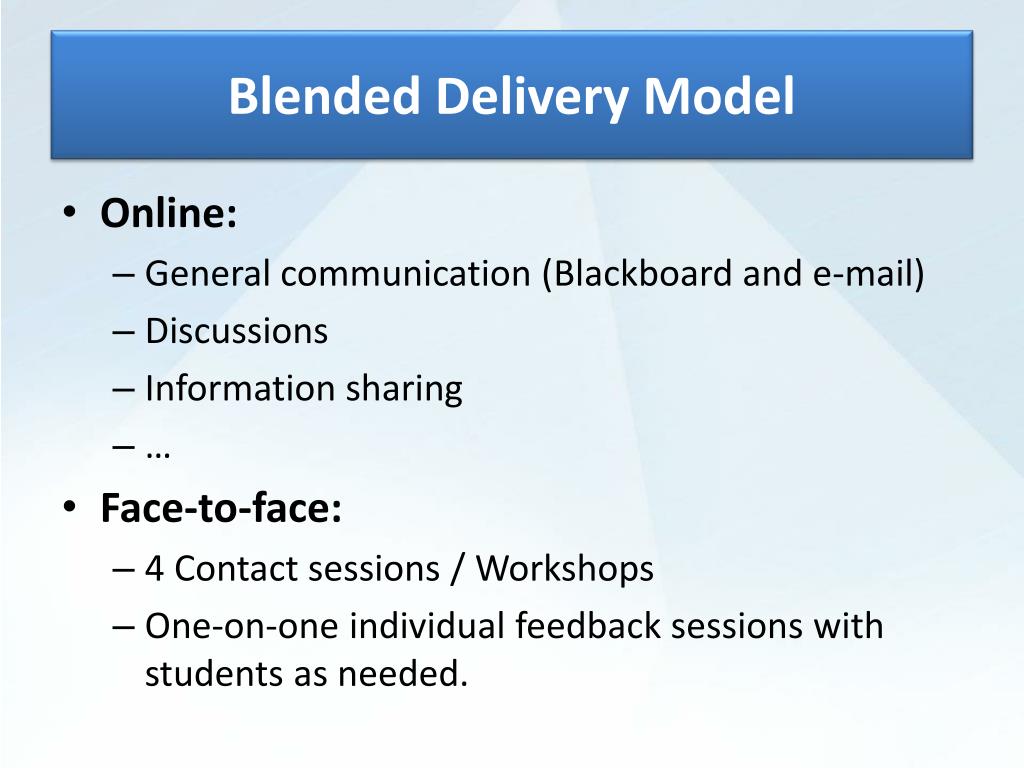 Blended Delivery Model

• Online:
– General communication (Blackboard and e-mail)
– Discussions
– Information sharing
– …

• Face-to-face:
– 4 Contact sessions / Workshops
– One-on-one individual feedback sessions with students as needed.